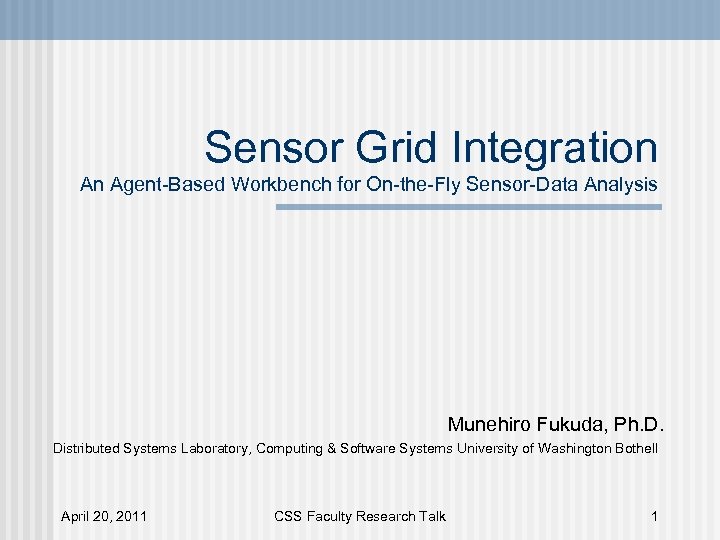 Sensor Grid Integration
An Agent-Based Workbench for On-the-Fly Sensor-Data Analysis

Munehiro Fukuda, Ph.D.
Distributed Systems Laboratory, Computing & Software Systems University of Washington Bothell

April 20, 2011
CSS Faculty Research Talk
1